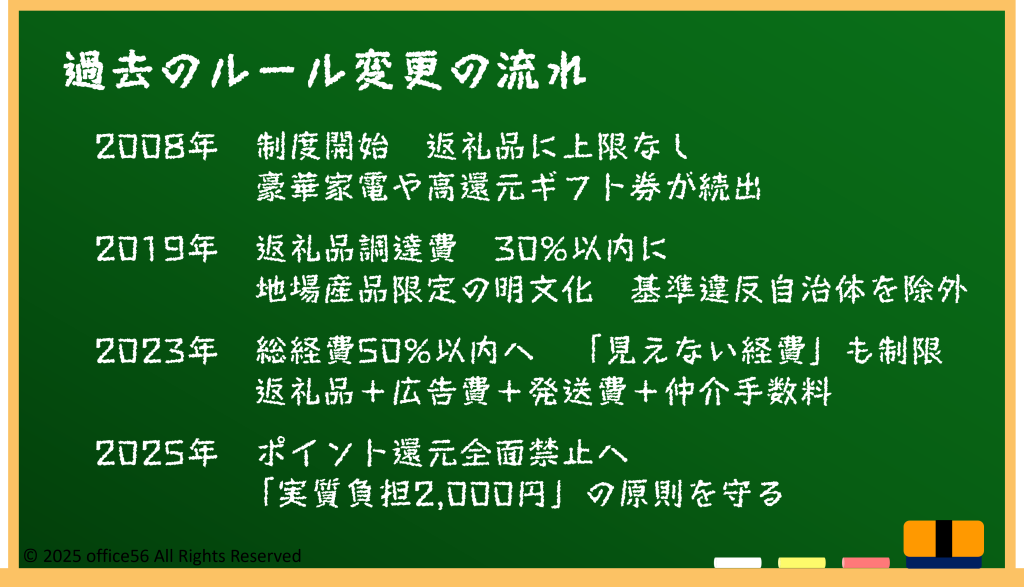 過去のルール変更の流れ

2008年　制度開始　返礼品に上限なし
豪華家電や高還元ギフト券が続出

2019年　返礼品調達費　30%以内に
地場産品限定の明文化　基準違反自治体を除外

2023年　総経費50%以内へ　「見えない経費」も制限
返礼品＋広告費＋発送費＋仲介手数料

2025年　ポイント還元全面禁止へ
「実質負担2,000円」の原則を守る

© 2025 office56 All Rights Reserved